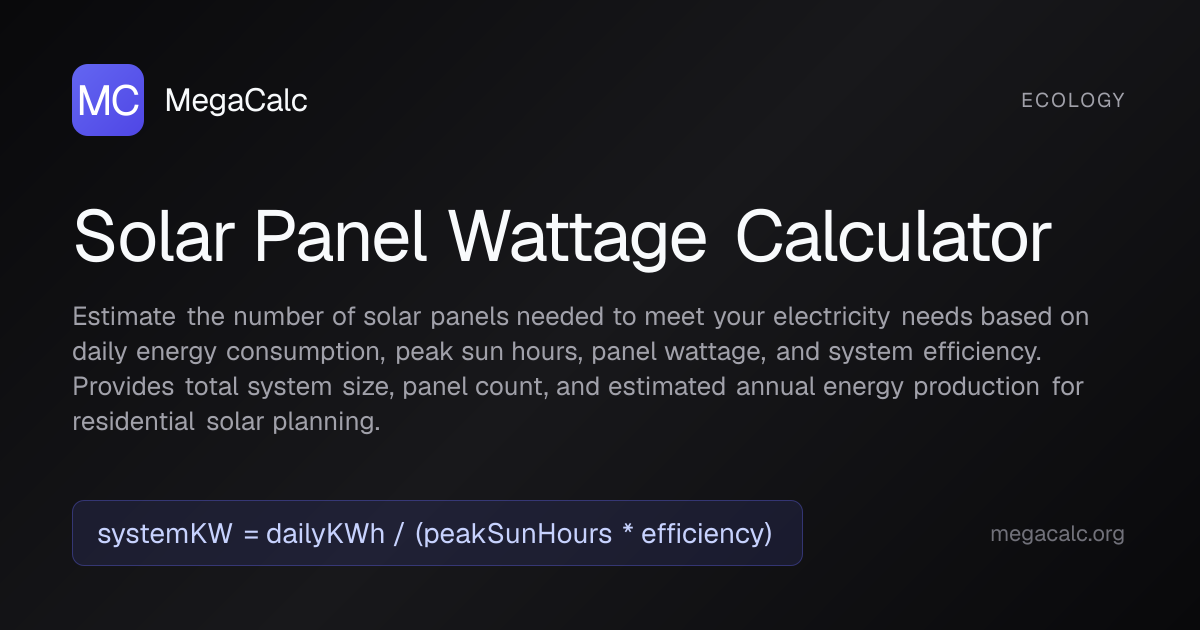 MC MegaCalc

ECOLOGY

Solar Panel Wattage Calculator

Estimate the number of solar panels needed to meet your electricity needs based on daily energy consumption, peak sun hours, panel wattage, and system efficiency. Provides total system size, panel count, and estimated annual energy production for residential solar planning.

systemKW = dailyKWh / (peakSunHours * efficiency)

megacalc.org